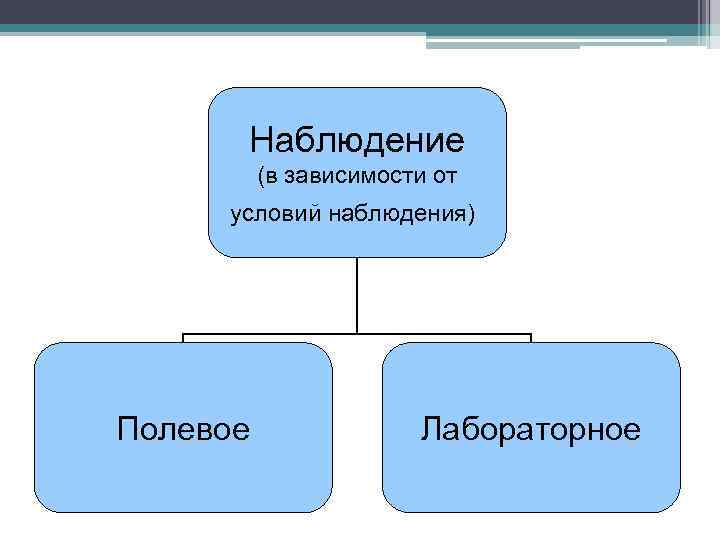 Наблюдение
(в зависимости от условий наблюдения)

Полевое

Лабораторное